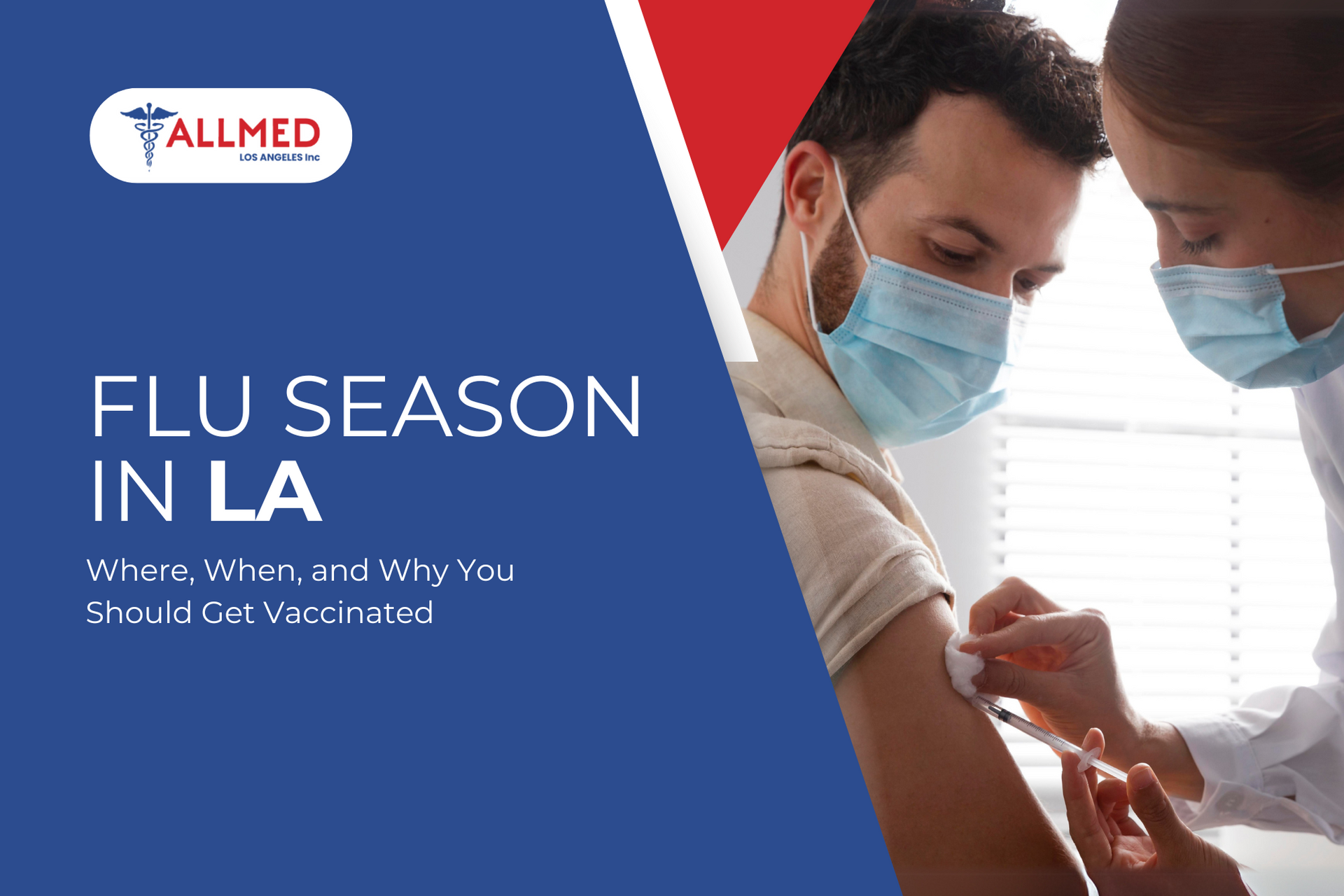 ALLMED
LOS ANGELES Inc

FLU SEASON IN LA

Where, When, and Why You Should Get Vaccinated